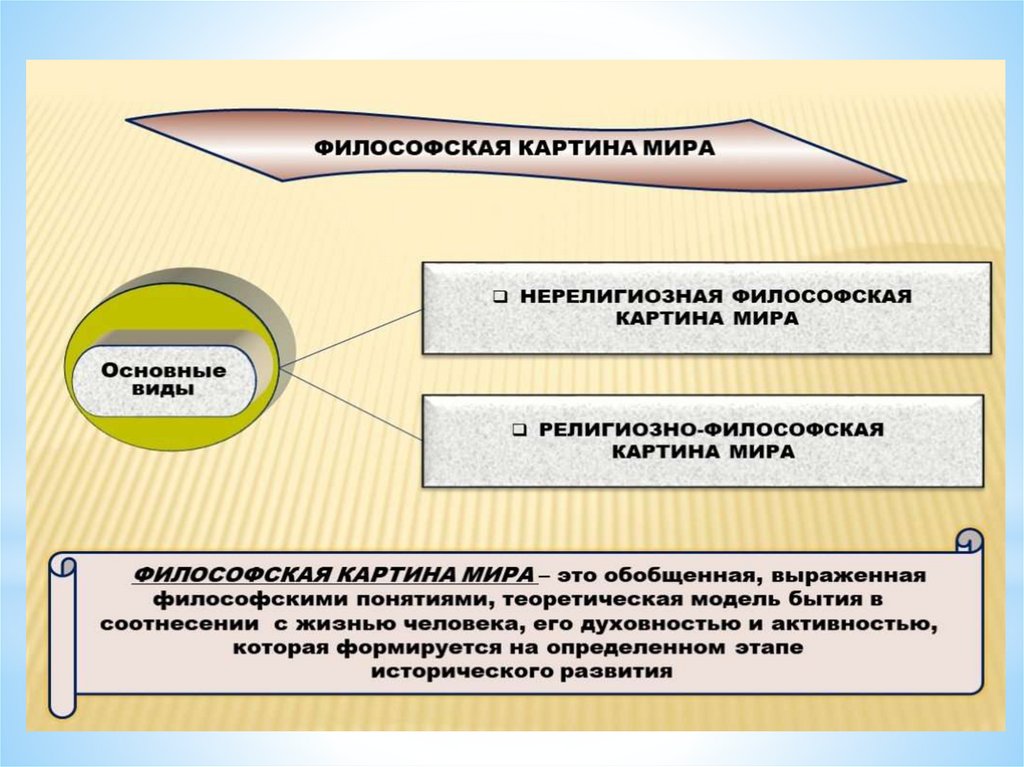 ФИЛОСОФСКАЯ КАРТИНА МИРА

Основные виды

❑ НЕРЕЛИГИОЗНАЯ ФИЛОСОФСКАЯ КАРТИНА МИРА

❑ РЕЛИГИОЗНО-ФИЛОСОФСКАЯ КАРТИНА МИРА

ФИЛОСОФСКАЯ КАРТИНА МИРА – это обобщенная, выраженная философскими понятиями, теоретическая модель бытия в соотнесении с жизнью человека, его духовностью и активностью, которая формируется на определенном этапе исторического развития